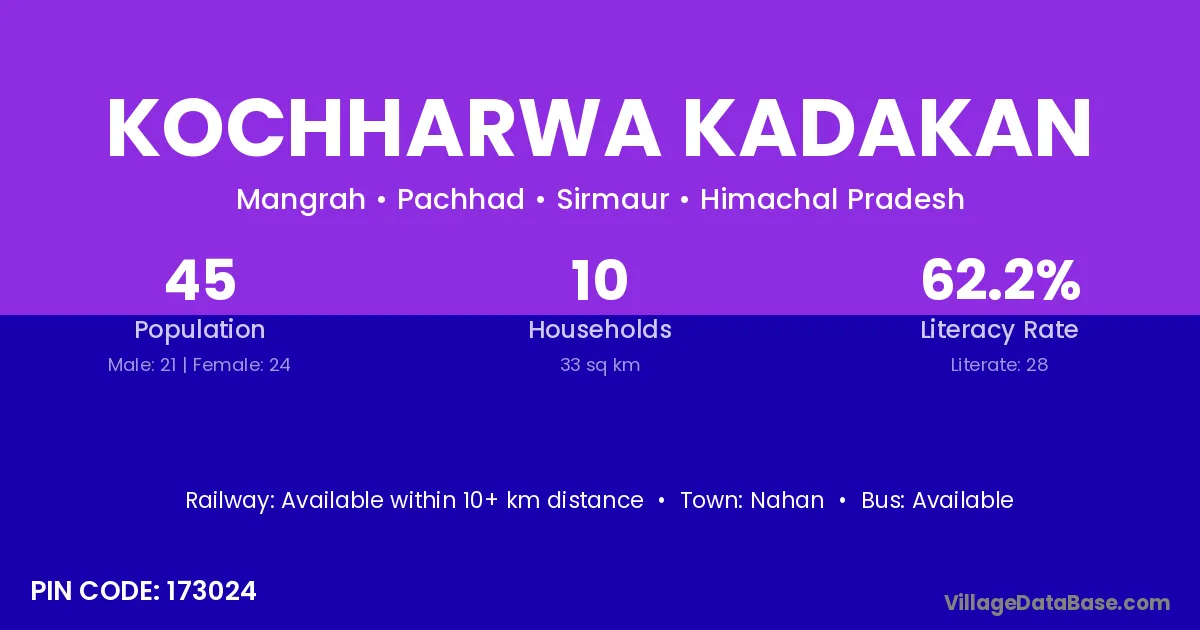 KOCHHARWA KADAKAN

Mangrah • Pachhad • Sirmaur • Himachal Pradesh

45
Population
Male: 21 | Female: 24

10
Households
33 sq km

62.2%
Literacy Rate
Literate: 28

Railway: Available within 10+ km distance • Town: Nahan • Bus: Available

PIN CODE: 173024

VillageDataBase.com